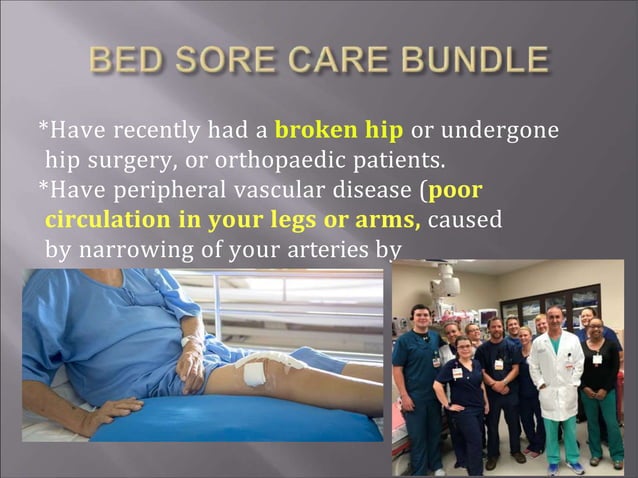 BED SORE CARE BUNDLE

*Have recently had a broken hip or undergone hip surgery, or orthopaedic patients.

*Have peripheral vascular disease (poor circulation in your legs or arms, caused by narrowing of your arteries by